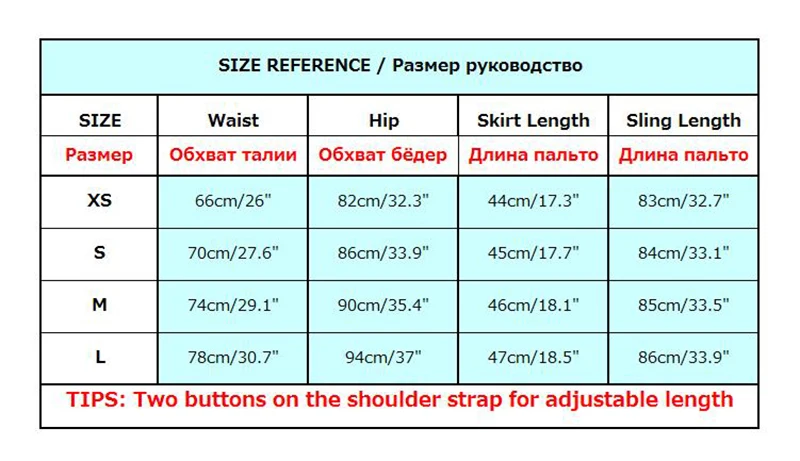 SIZE REFERENCE / Размер руководство

| SIZE | Waist | Hip | Skirt Length | Sling Length |
|---|---|---|---|---|
| Размер | Обхват талии | Обхват бёдер | Длина пальто | Длина пальто |
| XS | 66cm/26" | 82cm/32.3" | 44cm/17.3" | 83cm/32.7" |
| S | 70cm/27.6" | 86cm/33.9" | 45cm/17.7" | 84cm/33.1" |
| M | 74cm/29.1" | 90cm/35.4" | 46cm/18.1" | 85cm/33.5" |
| L | 78cm/30.7" | 94cm/37" | 47cm/18.5" | 86cm/33.9" |

TIPS: Two buttons on the shoulder strap for adjustable length